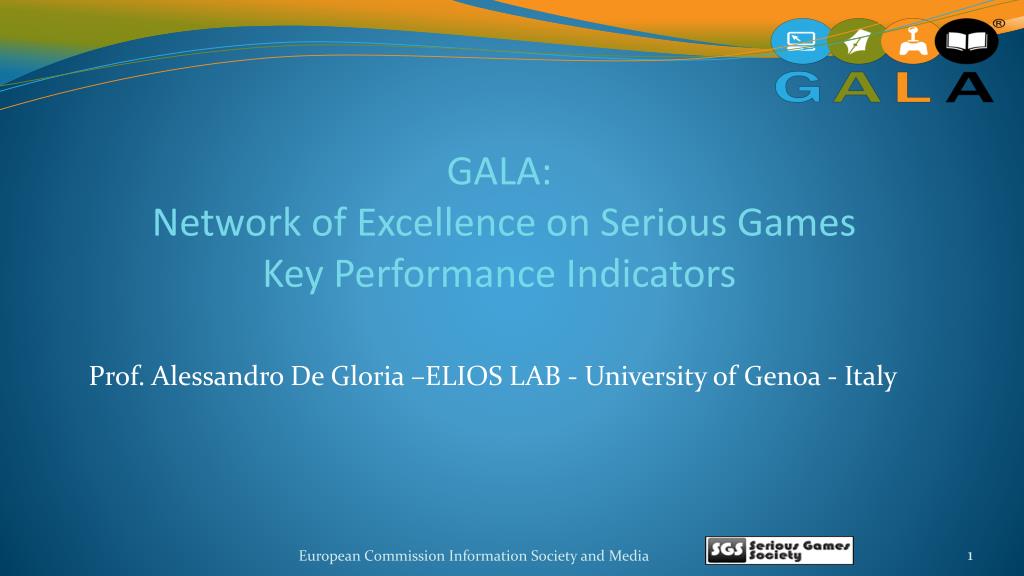 ®
GALA

GALA:
Network of Excellence on Serious Games
Key Performance Indicators

Prof. Alessandro De Gloria –ELIOS LAB - University of Genoa - Italy

European Commission Information Society and Media

SGS Serious Games Society

1